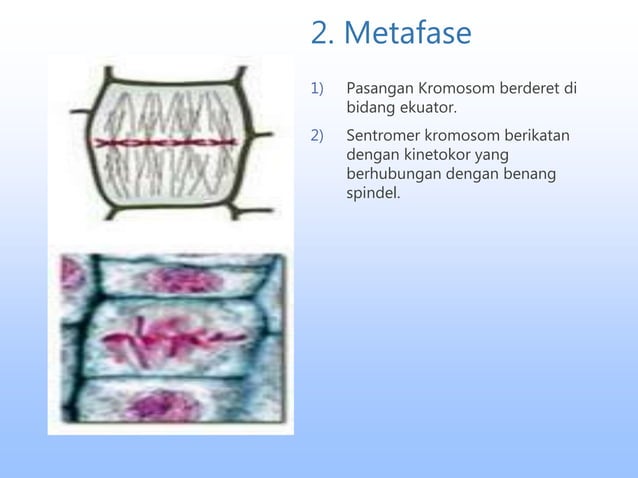 2. Metafase

1) Pasangan Kromosom berderet di bidang ekuator.

2) Sentromer kromosom berikatan dengan kinetokor yang berhubungan dengan benang spindel.